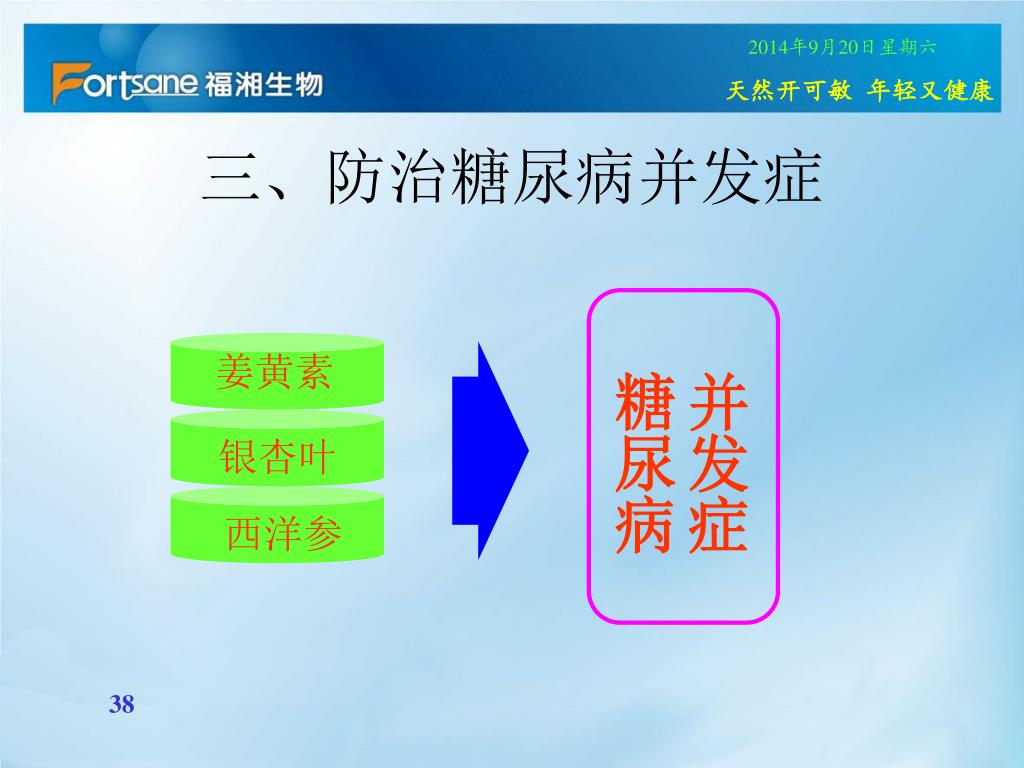 Fortsane 福湘生物

2014年9月20日星期六

天然开可敏 年轻又健康

三、防治糖尿病并发症

姜黄素

银杏叶

西洋参

糖尿病并发症

38